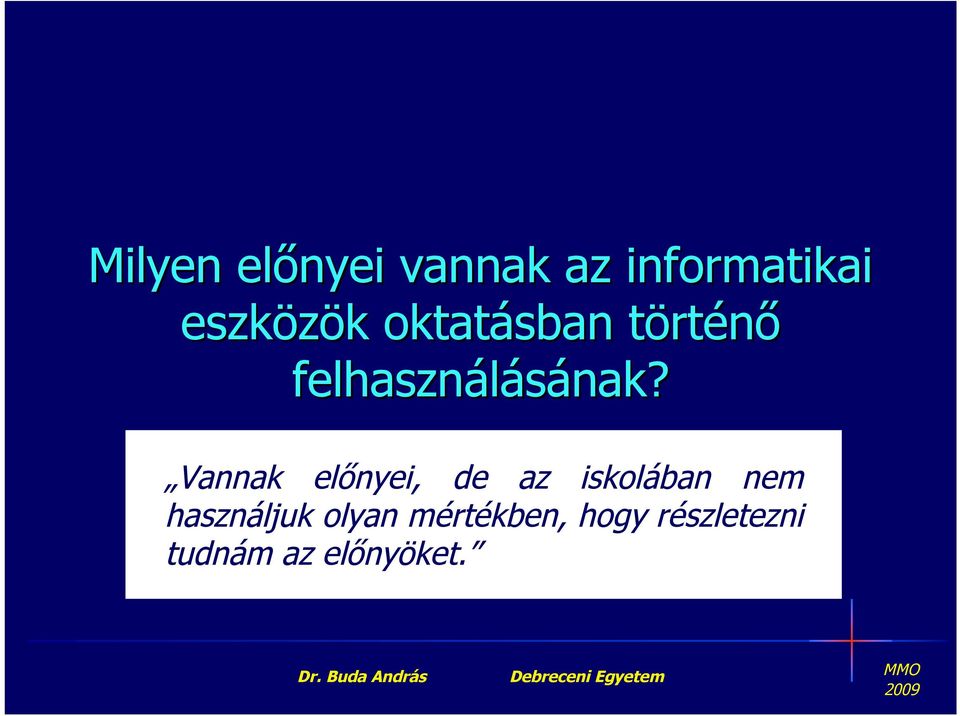 Milyen előnyei vannak az informatikai eszközök oktatásban történő felhasználásának?

„Vannak előnyei, de az iskolában nem használjuk olyan mértékben, hogy részletezni tudnám az előnyöket.”

Dr. Buda András

Debreceni Egyetem

MMO 2009